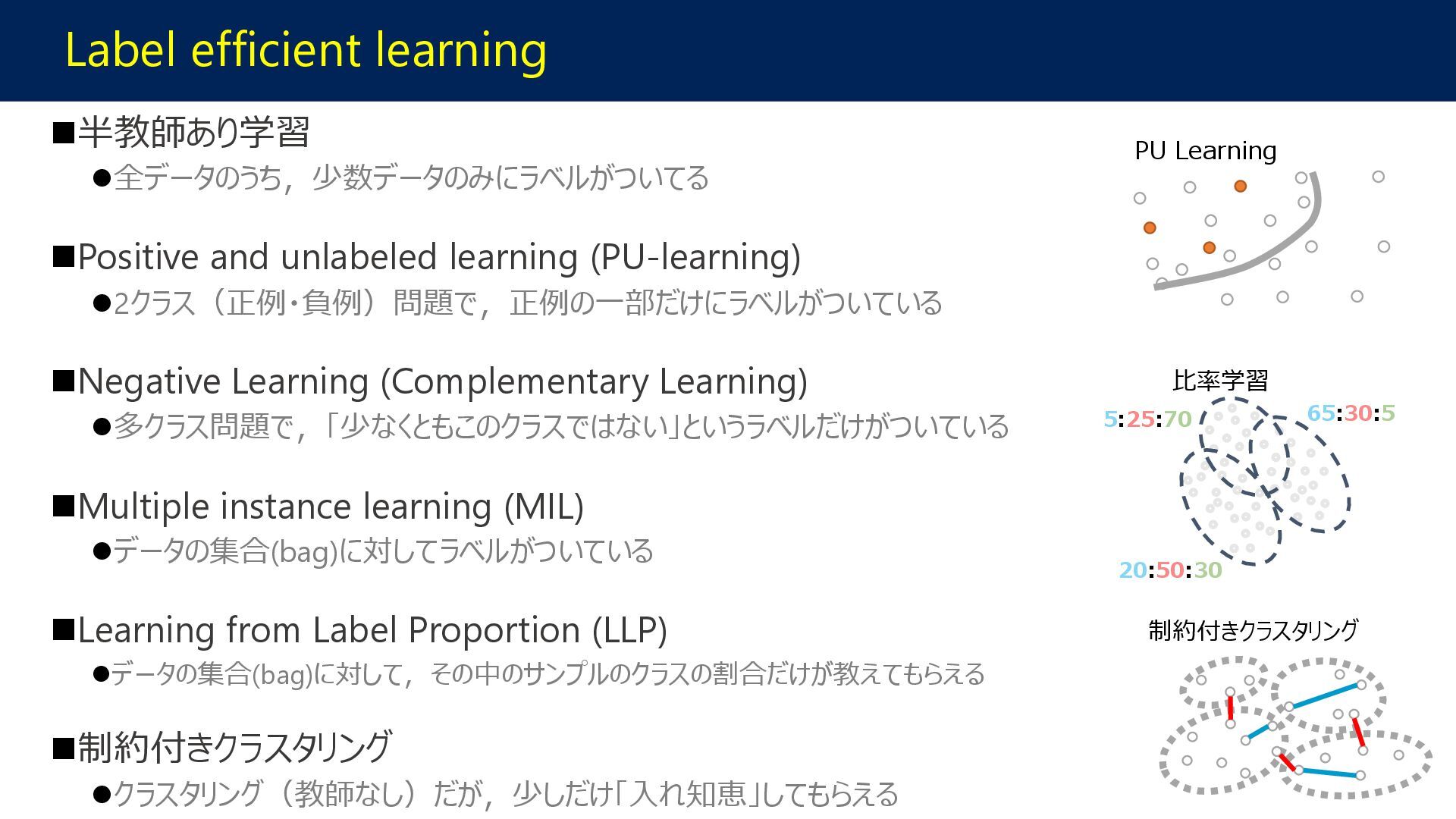 Label efficient learning

■半教師あり学習

●全データのうち，少数データのみにラベルがついてる

■Positive and unlabeled learning (PU-learning)

●2クラス（正例・負例）問題で，正例の一部だけにラベルがついている

■Negative Learning (Complementary Learning)

●多クラス問題で，「少なくともこのクラスではない」というラベルだけがついている

■Multiple instance learning (MIL)

●データの集合(bag)に対してラベルがついている

■Learning from Label Proportion (LLP)

●データの集合(bag)に対して，その中のサンプルのクラスの割合だけが教えてもらえる

■制約付きクラスタリング

●クラスタリング（教師なし）だが，少しだけ「入れ知恵」してもらえる

PU Learning

比率学習

5:25:70

65:30:5

20:50:30

制約付きクラスタリング